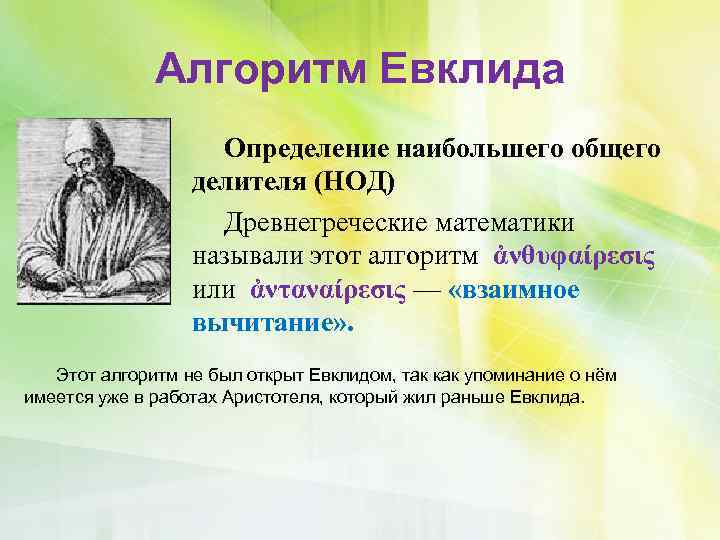 Алгоритм Евклида

Определение наибольшего общего делителя (НОД)

Древнегреческие математики называли этот алгоритм ἀνθυφαίρεσις или ἀνταναίρεσις — «взаимное вычитание».

Этот алгоритм не был открыт Евклидом, так как упоминание о нём имеется уже в работах Аристотеля, который жил раньше Евклида.